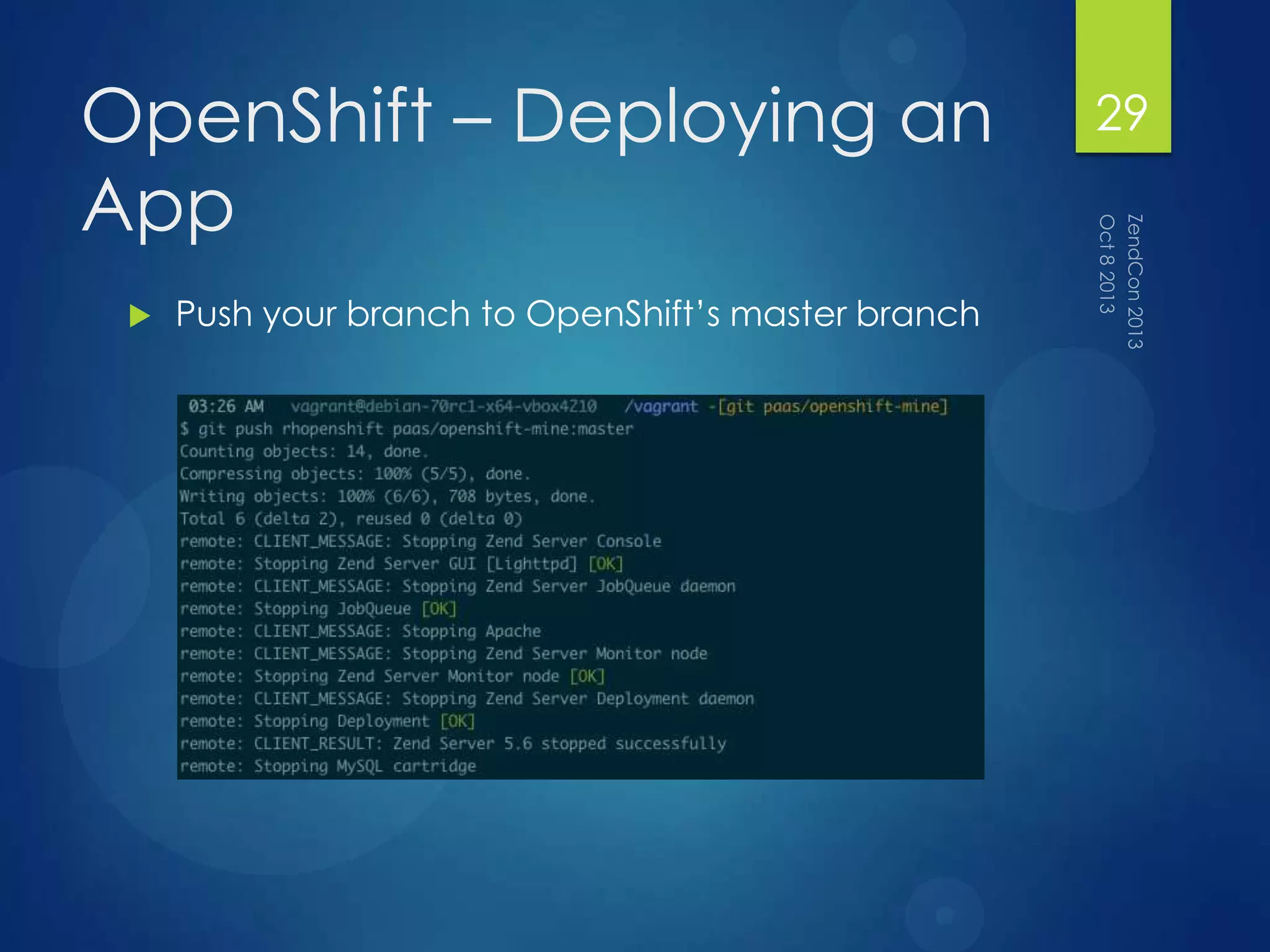 OpenShift – Deploying an App

29

ZendCon 2013
Oct 8 2013

Push your branch to OpenShift's master branch

03:26 AM vagrant@debian-70rc1-x64-vbox4210 /vagrant -[git paas/openshift-mine]
$ git push rhopenshift paas/openshift-mine:master
Counting objects: 14, done.
Compressing objects: 100% (5/5), done.
Writing objects: 100% (6/6), 708 bytes, done.
Total 6 (delta 2), reused 0 (delta 0)
remote: CLIENT_MESSAGE: Stopping Zend Server Console
remote: Stopping Zend Server GUI [Lighttpd] [OK]
remote: CLIENT_MESSAGE: Stopping Zend Server JobQueue daemon
remote: Stopping JobQueue [OK]
remote: CLIENT_MESSAGE: Stopping Apache
remote: CLIENT_MESSAGE: Stopping Zend Server Monitor node
remote: Stopping Zend Server Monitor node [OK]
remote: CLIENT_MESSAGE: Stopping Zend Server Deployment daemon
remote: Stopping Deployment [OK]
remote: CLIENT_RESULT: Zend Server 5.6 stopped successfully
remote: Stopping MySQL cartridge